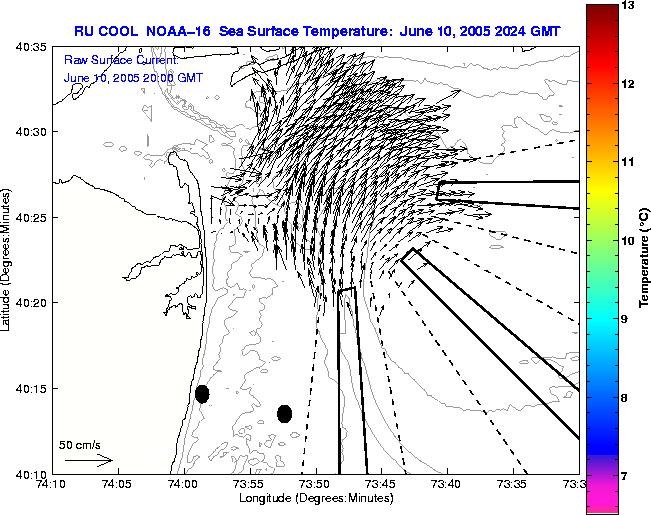 RU COOL NOAA-16 Sea Surface Temperature: June 10, 2005 2024 GMT

Raw Surface Current:
June 10, 2005 20:00 GMT

40:35
40:30
40:25
40:20
40:15
40:10

Latitude (Degrees:Minutes)

50 cm/s

74:10 74:05 74:00 73:55 73:50 73:45 73:40 73:35 73:3

Longitude (Degrees:Minutes)

13
12
11
10
9
8
7

Temperature (°C)